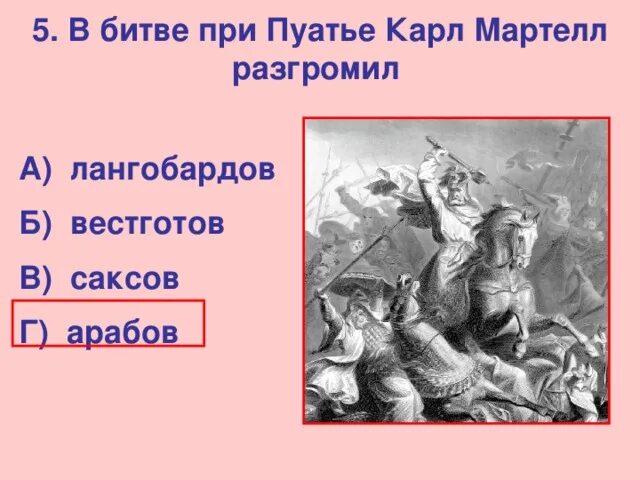 5. В битве при Пуатье Карл Мартелл разгромил

А) лангобардов

Б) вестготов

В) саксов

Г) арабов